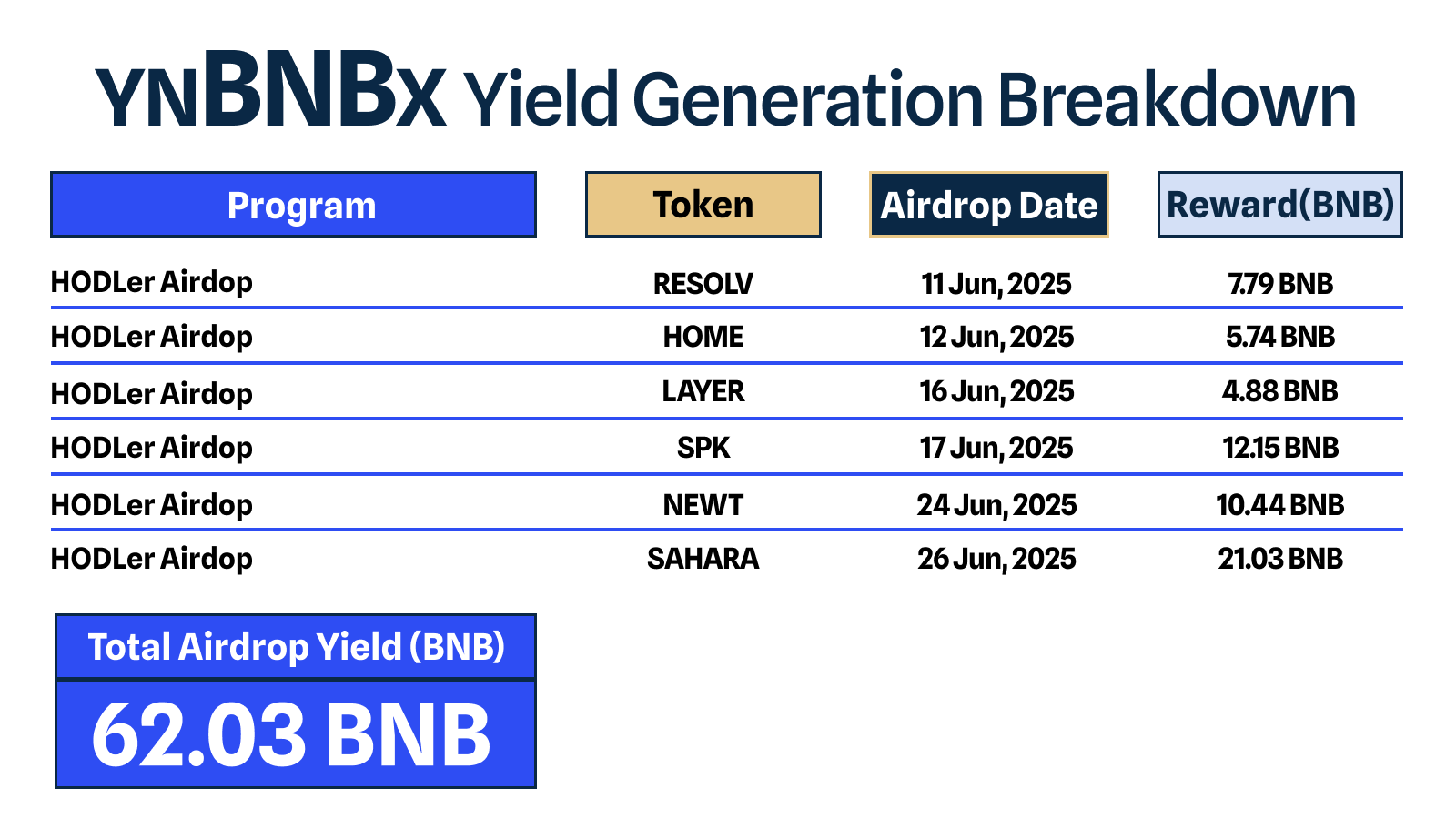 YNBNBX Yield Generation Breakdown

| Program | Token | Airdrop Date | Reward(BNB) |
|---|---|---|---|
| HODLer Airdop | RESOLV | 11 Jun, 2025 | 7.79 BNB |
| HODLer Airdop | HOME | 12 Jun, 2025 | 5.74 BNB |
| HODLer Airdop | LAYER | 16 Jun, 2025 | 4.88 BNB |
| HODLer Airdop | SPK | 17 Jun, 2025 | 12.15 BNB |
| HODLer Airdop | NEWT | 24 Jun, 2025 | 10.44 BNB |
| HODLer Airdop | SAHARA | 26 Jun, 2025 | 21.03 BNB |

Total Airdrop Yield (BNB)
62.03 BNB